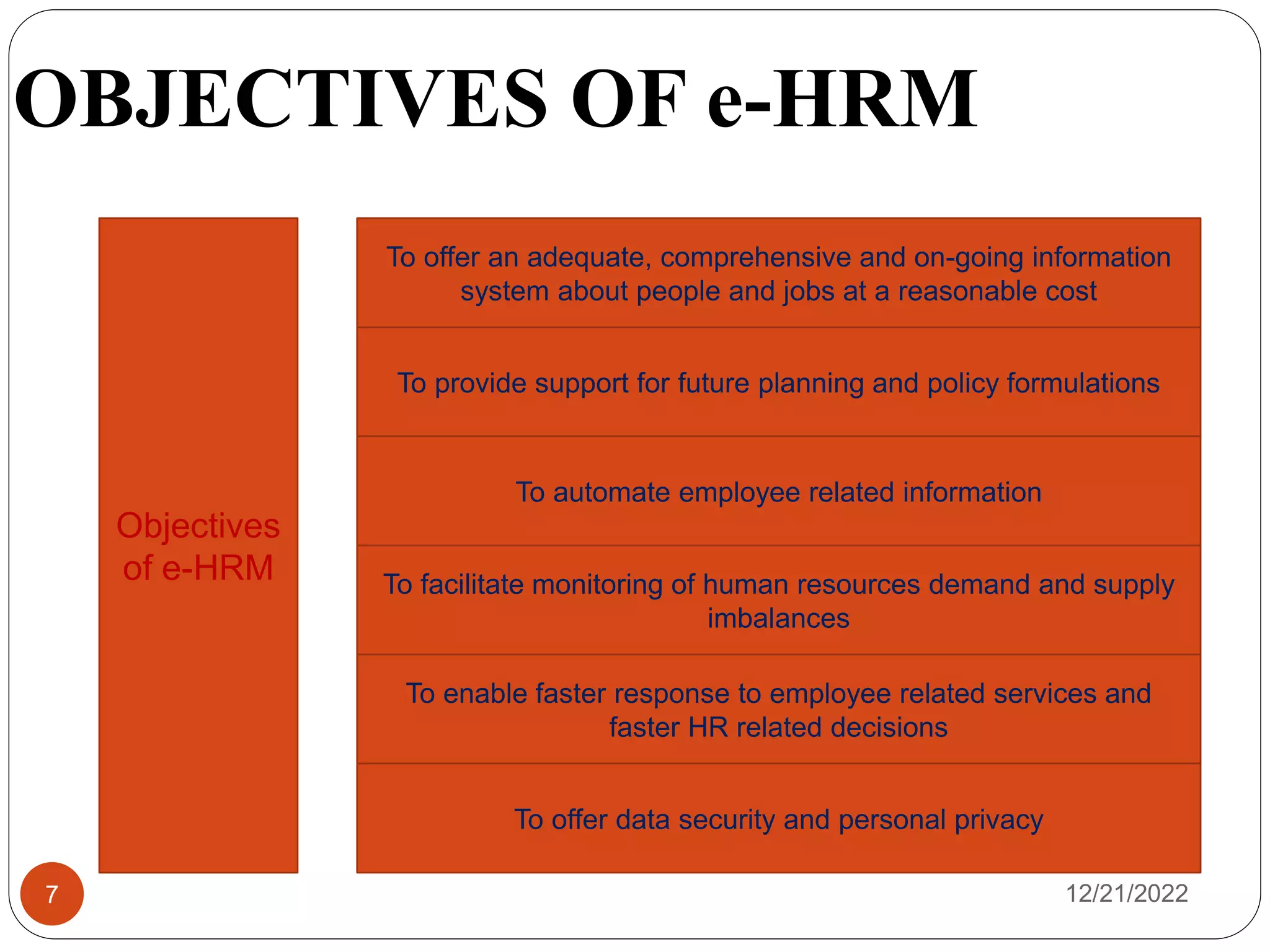 OBJECTIVES OF e-HRM

Objectives of e-HRM

To offer an adequate, comprehensive and on-going information system about people and jobs at a reasonable cost

To provide support for future planning and policy formulations

To automate employee related information

To facilitate monitoring of human resources demand and supply imbalances

To enable faster response to employee related services and faster HR related decisions

To offer data security and personal privacy

7

12/21/2022